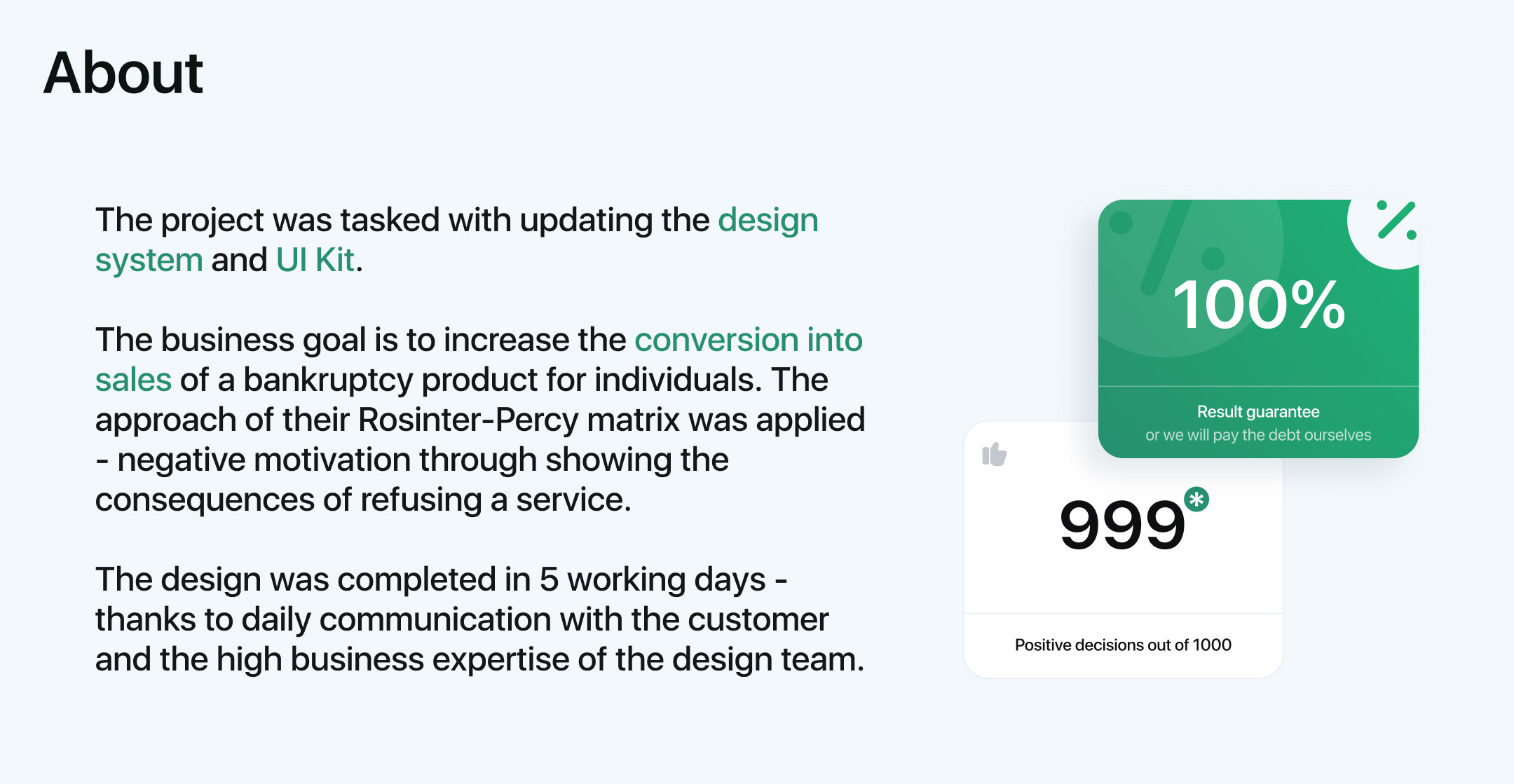 About

The project was tasked with updating the design system and UI Kit.

The business goal is to increase the conversion into sales of a bankruptcy product for individuals. The approach of their Rosinter-Percy matrix was applied - negative motivation through showing the consequences of refusing a service.

The design was completed in 5 working days - thanks to daily communication with the customer and the high business expertise of the design team.

100%

Result guarantee
or we will pay the debt ourselves

999*

Positive decisions out of 1000